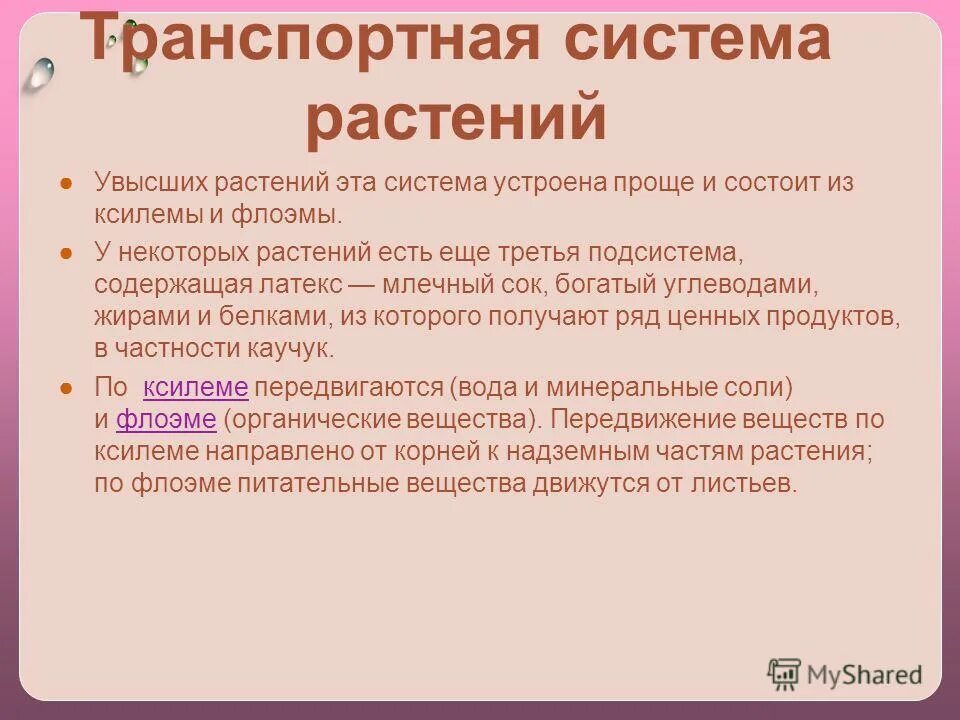 Транспортная система растений

● Увысших растений эта система устроена проще и состоит из ксилемы и флоэмы.

● У некоторых растений есть еще третья подсистема, содержащая латекс — млечный сок, богатый углеводами, жирами и белками, из которого получают ряд ценных продуктов, в частности каучук.

● По ксилеме передвигаются (вода и минеральные соли) и флоэме (органические вещества). Передвижение веществ по ксилеме направлено от корней к надземным частям растения; по флоэме питательные вещества движутся от листьев.

MyShared